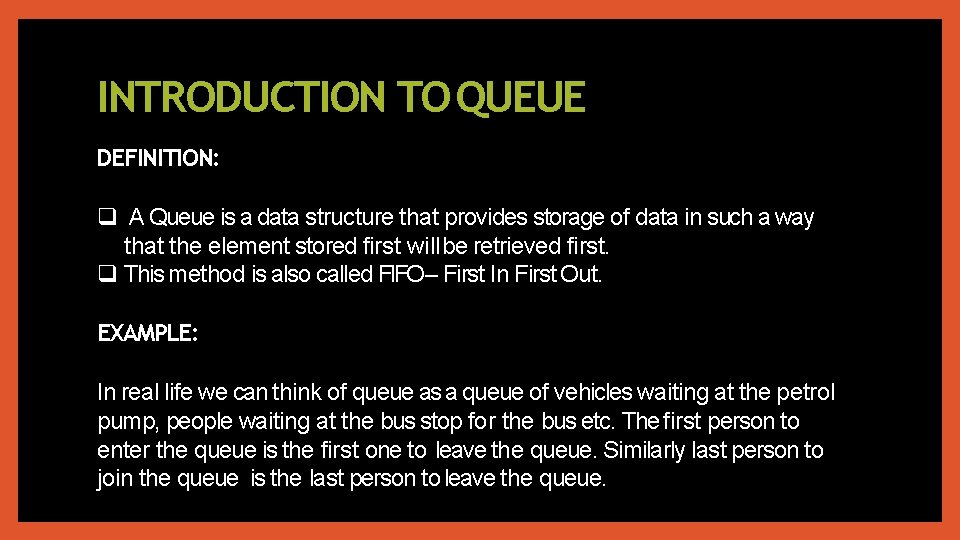 INTRODUCTION TO QUEUE

DEFINITION:

❑ A Queue is a data structure that provides storage of data in such a way that the element stored first will be retrieved first.
❑ This method is also called FIFO– First In First Out.

EXAMPLE:

In real life we can think of queue as a queue of vehicles waiting at the petrol pump, people waiting at the bus stop for the bus etc. The first person to enter the queue is the first one to leave the queue. Similarly last person to join the queue is the last person to leave the queue.